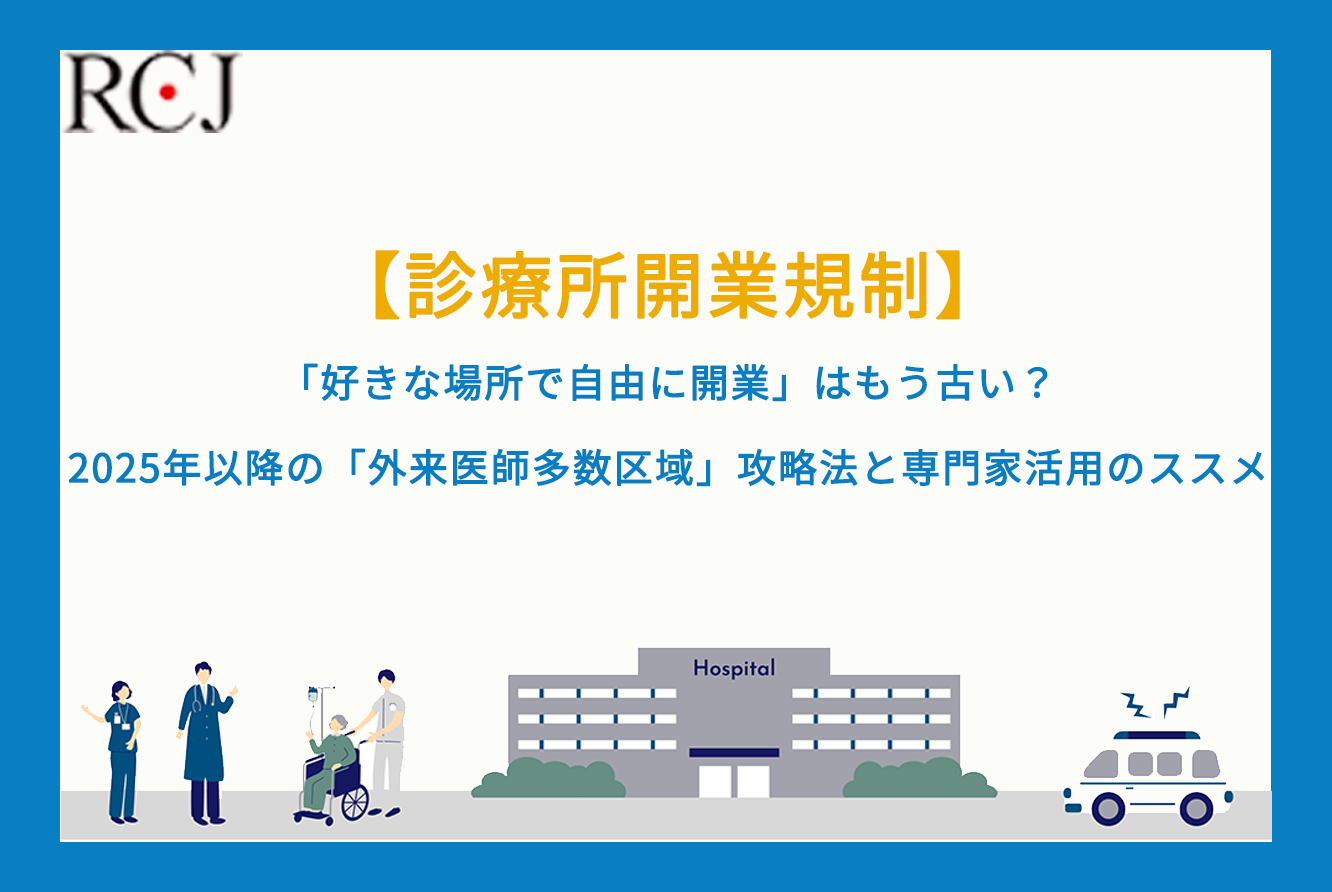 RCJ

【診療所開業規制】

「好きな場所で自由に開業」はもう古い？

2025年以降の「外来医師多数区域」攻略法と専門家活用のススメ

Hospital